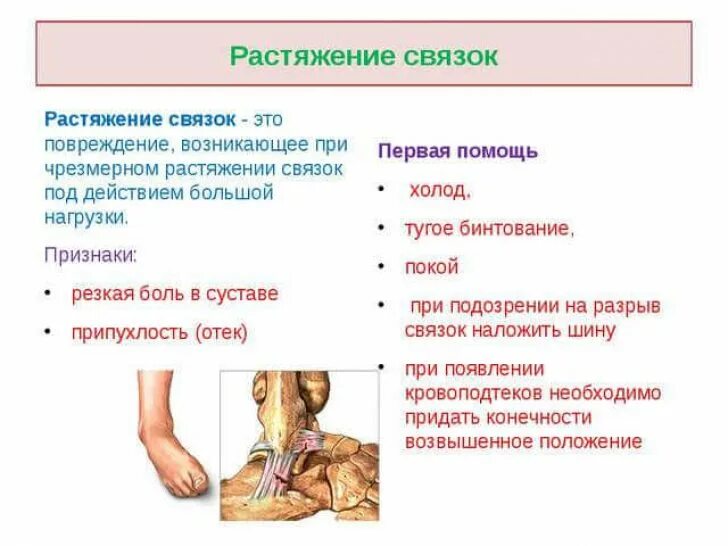 Растяжение связок

Растяжение связок - это повреждение, возникающее при чрезмерном растяжении связок под действием большой нагрузки.

Признаки:

• резкая боль в суставе
• припухлость (отек)

Первая помощь

• холод,
• тугое бинтование,
• покой
• при подозрении на разрыв связок наложить шину
• при появлении кровоподтеков необходимо придать конечности возвышенное положение